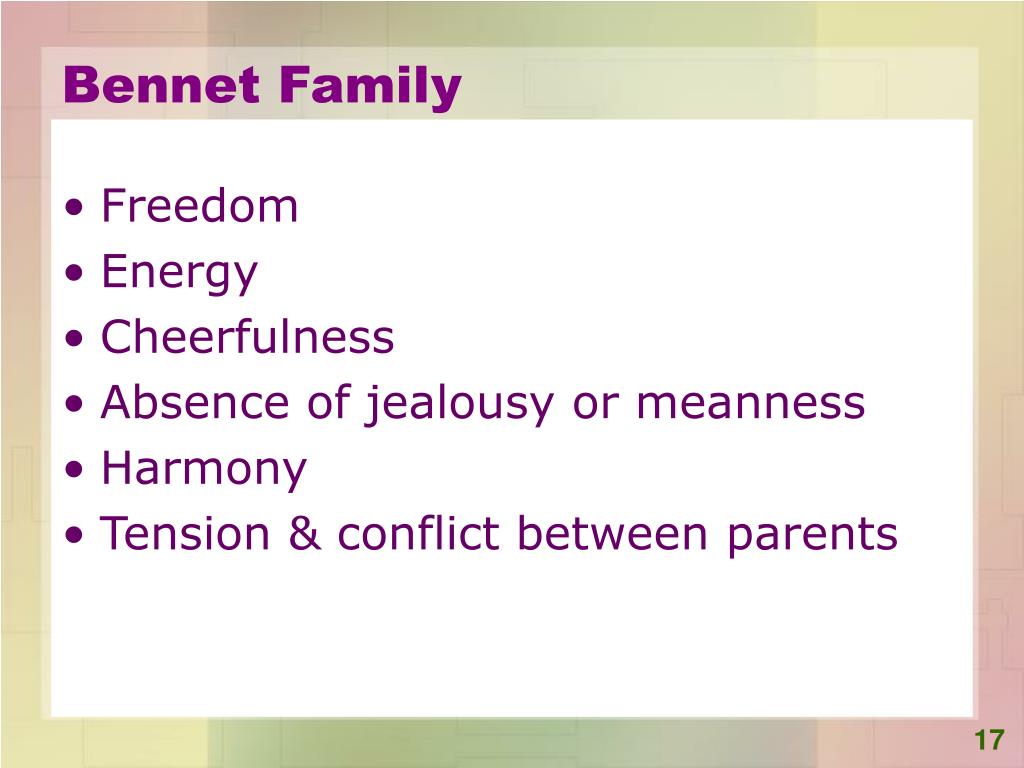 Bennet Family

• Freedom
• Energy
• Cheerfulness
• Absence of jealousy or meanness
• Harmony
• Tension & conflict between parents

17